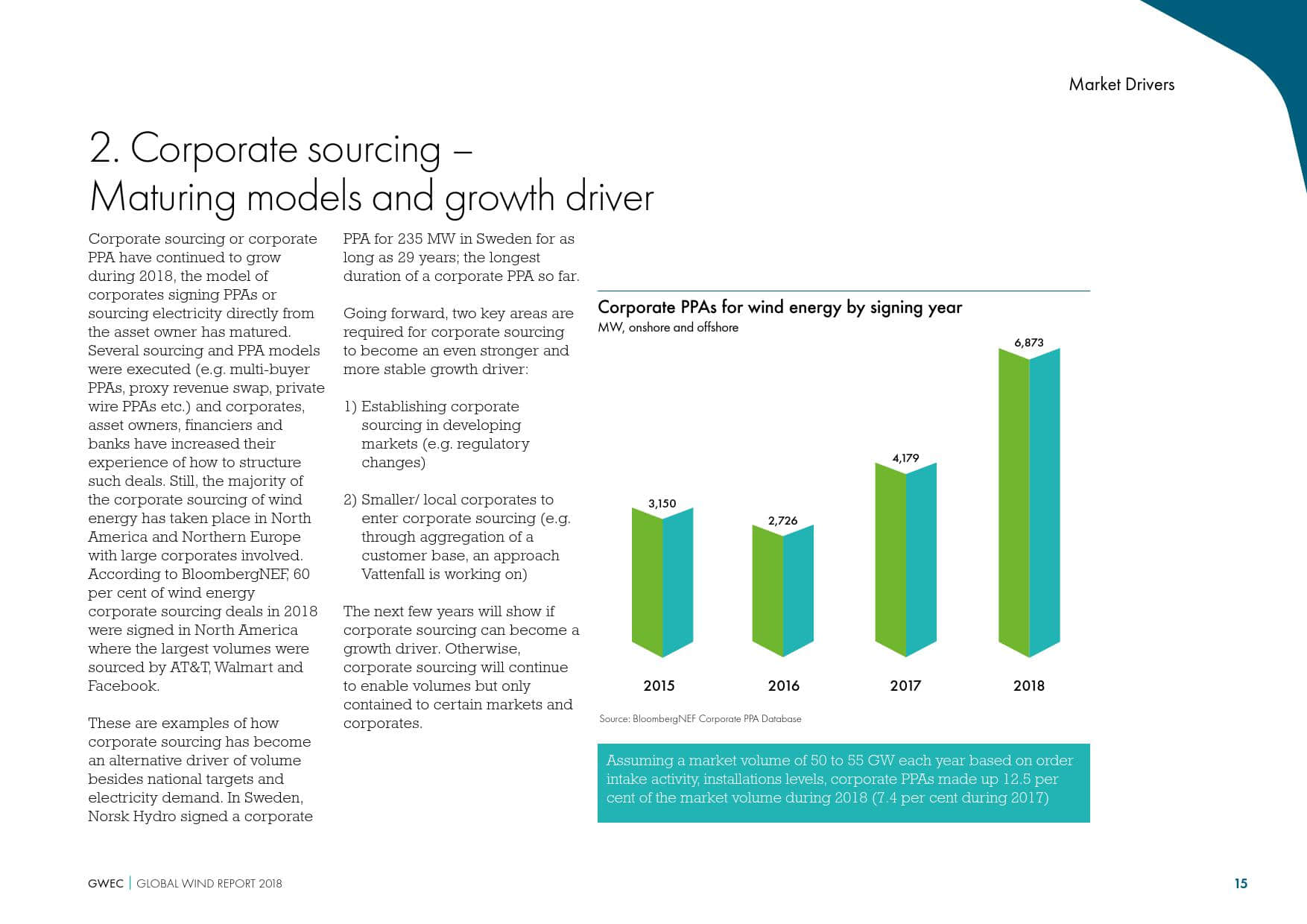 Market Drivers

2. Corporate sourcing – Maturing models and growth driver

Corporate sourcing or corporate PPA have continued to grow during 2018, the model of corporates signing PPAs or sourcing electricity directly from the asset owner has matured. Several sourcing and PPA models were executed (e.g. multi-buyer PPAs, proxy revenue swap, private wire PPAs etc.) and corporates, asset owners, financiers and banks have increased their experience of how to structure such deals. Still, the majority of the corporate sourcing of wind energy has taken place in North America and Northern Europe with large corporates involved. According to BloombergNEF, 60 per cent of wind energy corporate sourcing deals in 2018 were signed in North America where the largest volumes were sourced by AT&T, Walmart and Facebook.

These are examples of how corporate sourcing has become an alternative driver of volume besides national targets and electricity demand. In Sweden, Norsk Hydro signed a corporate PPA for 235 MW in Sweden for as long as 29 years; the longest duration of a corporate PPA so far.

Going forward, two key areas are required for corporate sourcing to become an even stronger and more stable growth driver:

1) Establishing corporate sourcing in developing markets (e.g. regulatory changes)

2) Smaller/ local corporates to enter corporate sourcing (e.g. through aggregation of a customer base, an approach Vattenfall is working on)

The next few years will show if corporate sourcing can become a growth driver. Otherwise, corporate sourcing will continue to enable volumes but only contained to certain markets and corporates.

Corporate PPAs for wind energy by signing year
MW, onshore and offshore

3,150
2,726
4,179
6,873
2015
2016
2017
2018

Source: BloombergNEF Corporate PPA Database

Assuming a market volume of 50 to 55 GW each year based on order intake activity, installations levels, corporate PPAs made up 12.5 per cent of the market volume during 2018 (7.4 per cent during 2017)

GWEC | GLOBAL WIND REPORT 2018

15